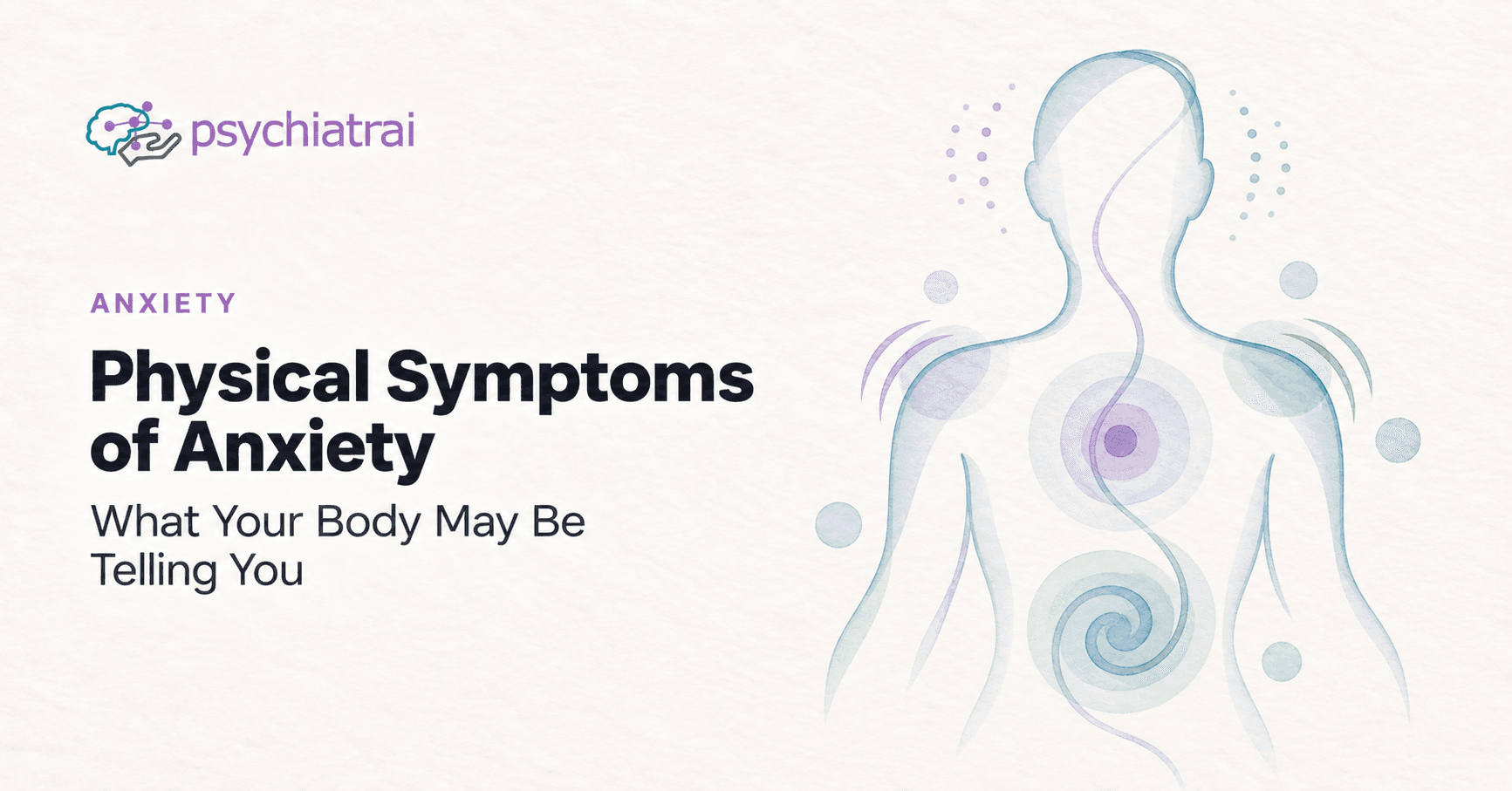 psychiatrai

ANXIETY

Physical Symptoms of Anxiety

What Your Body May Be Telling You